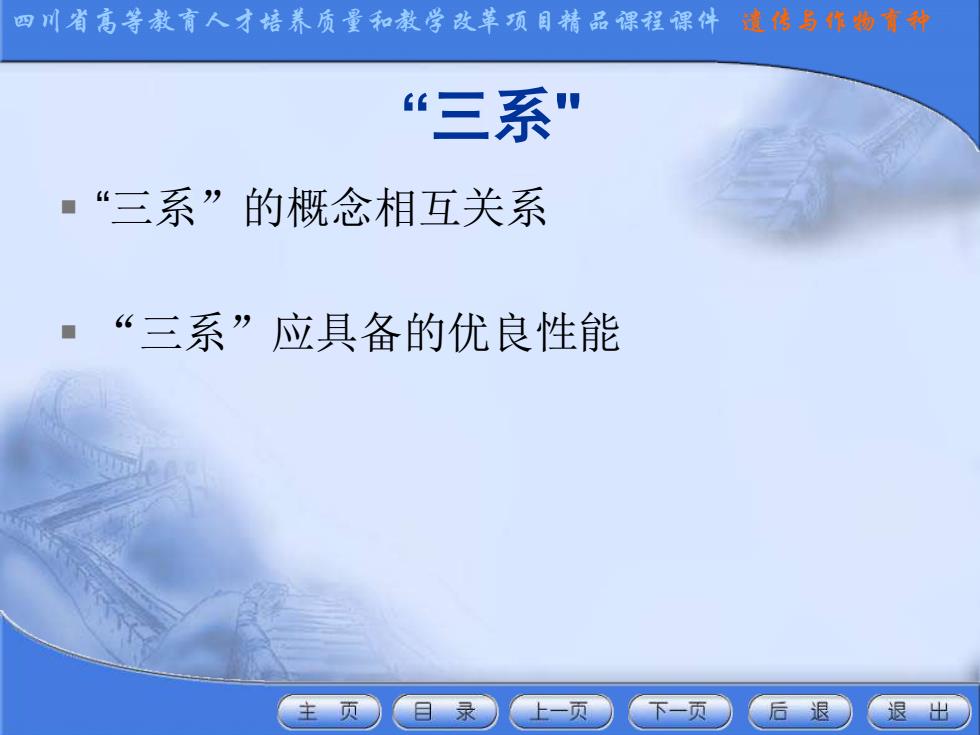 四川省高等教育人才培养质量和教学改革项目精品课程课件 遗传与作物育种

“三系"

▪ “三系”的概念相互关系

▪ “三系”应具备的优良性能

主 页 目 录 上一页 下一页 后 退 退 出